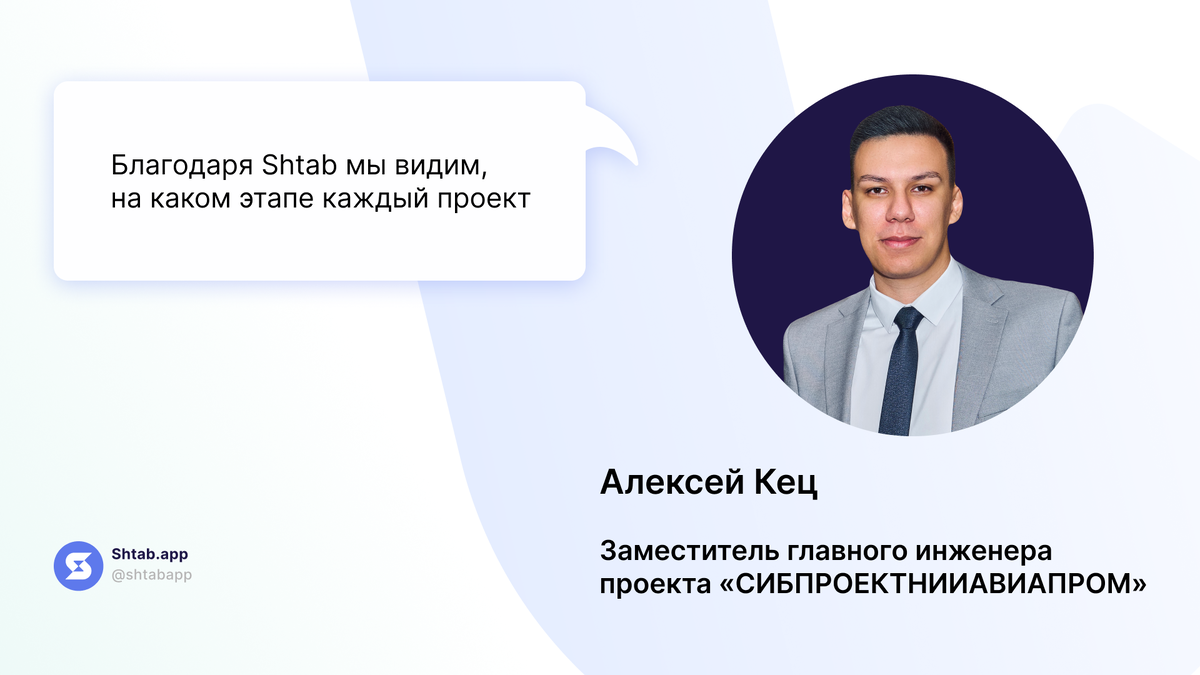 Благодаря Shtab мы видим, на каком этапе каждый проект

Алексей Кец

Заместитель главного инженера проекта «СИБПРОЕКТНИИАВИАПРОМ»

Shtab.app
@shtabapp